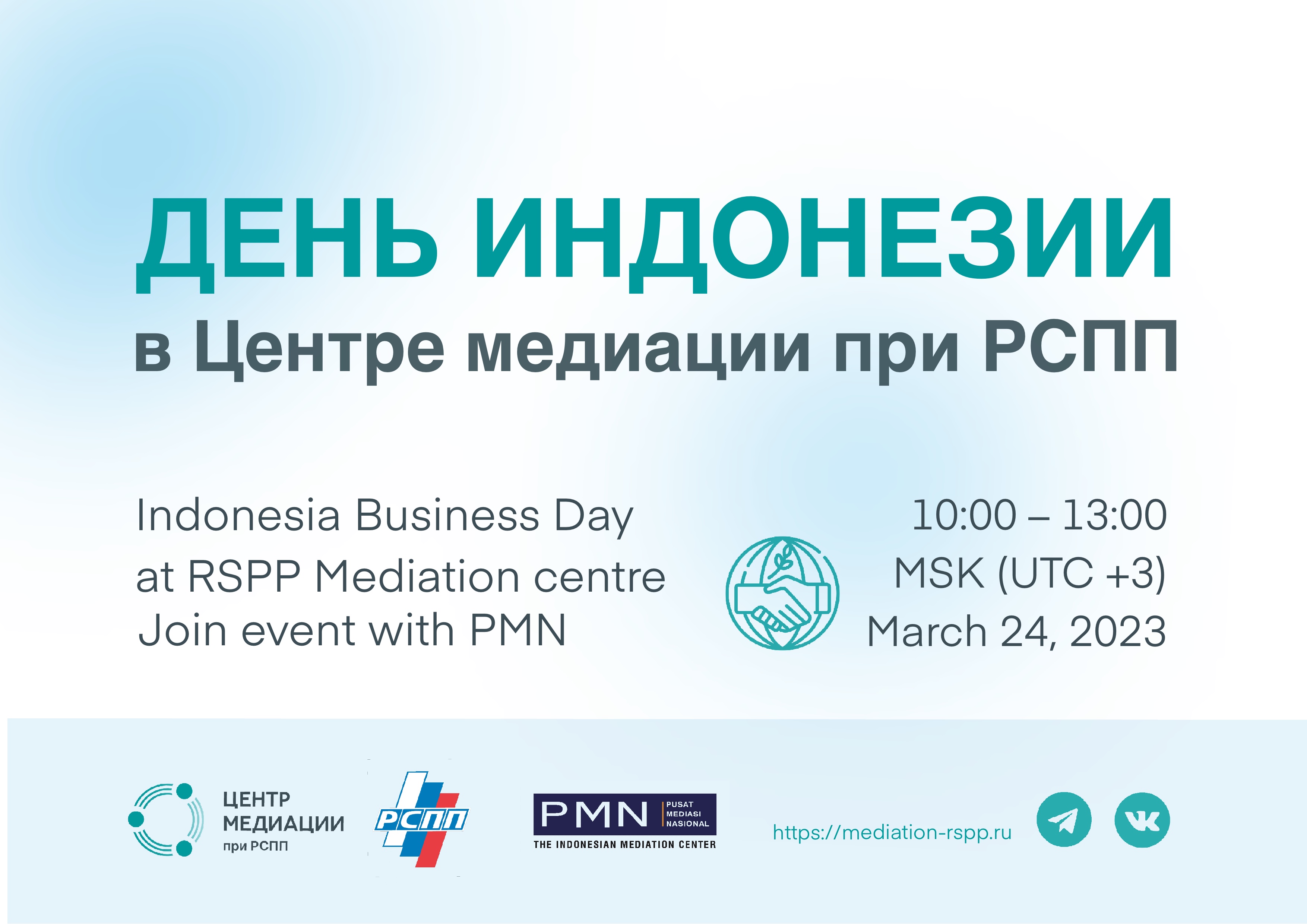 ДЕНЬ ИНДОНЕЗИИ
в Центре медиации при РСПП

Indonesia Business Day
at RSPP Mediation centre
Join event with PMN

10:00 – 13:00
MSK (UTC +3)
March 24, 2023

ЦЕНТР
МЕДИАЦИИ
при РСПП

РСПП

PMN PUSAT MEDIASI NASIONAL
THE INDONESIAN MEDIATION CENTER

https://mediation-rspp.ru